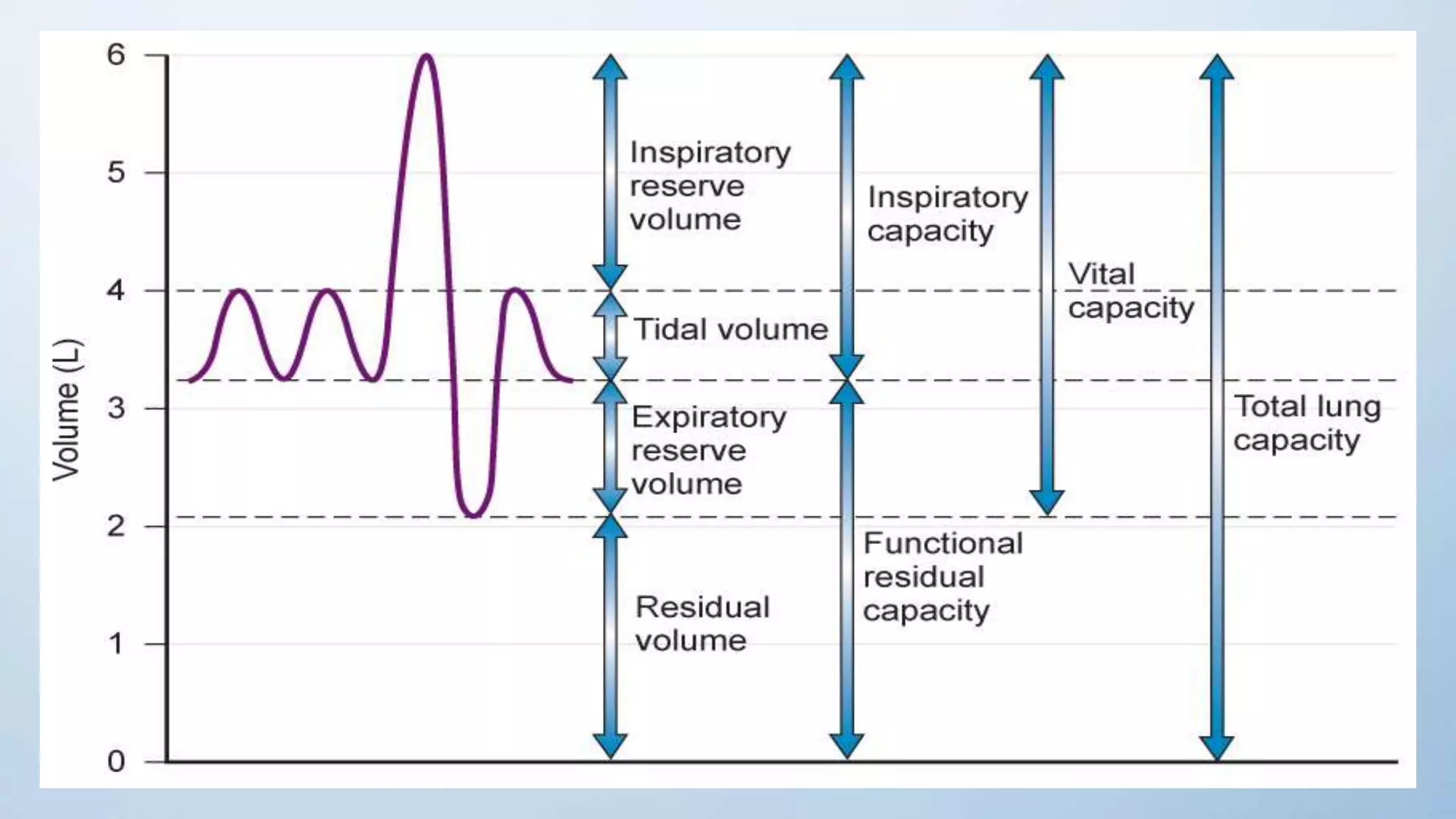 Volume (L)

6
5
4
3
2
1
0

Inspiratory reserve volume

Tidal volume

Expiratory reserve volume

Residual volume

Inspiratory capacity

Functional residual capacity

Vital capacity

Total lung capacity